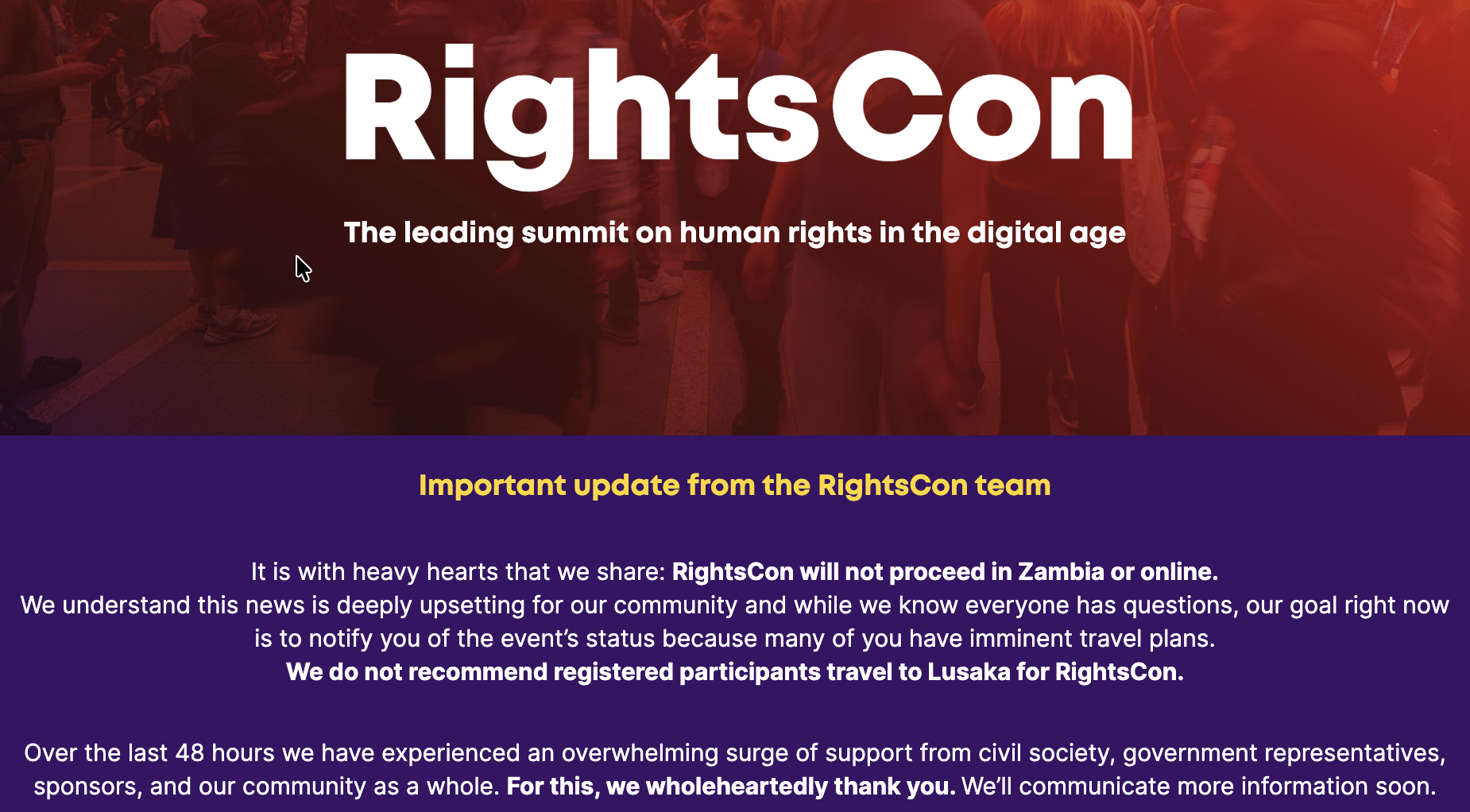 RightsCon

The leading summit on human rights in the digital age

Important update from the RightsCon team

It is with heavy hearts that we share: RightsCon will not proceed in Zambia or online. We understand this news is deeply upsetting for our community and while we know everyone has questions, our goal right now is to notify you of the event's status because many of you have imminent travel plans. We do not recommend registered participants travel to Lusaka for RightsCon.

Over the last 48 hours we have experienced an overwhelming surge of support from civil society, government representatives, sponsors, and our community as a whole. For this, we wholeheartedly thank you. We'll communicate more information soon.